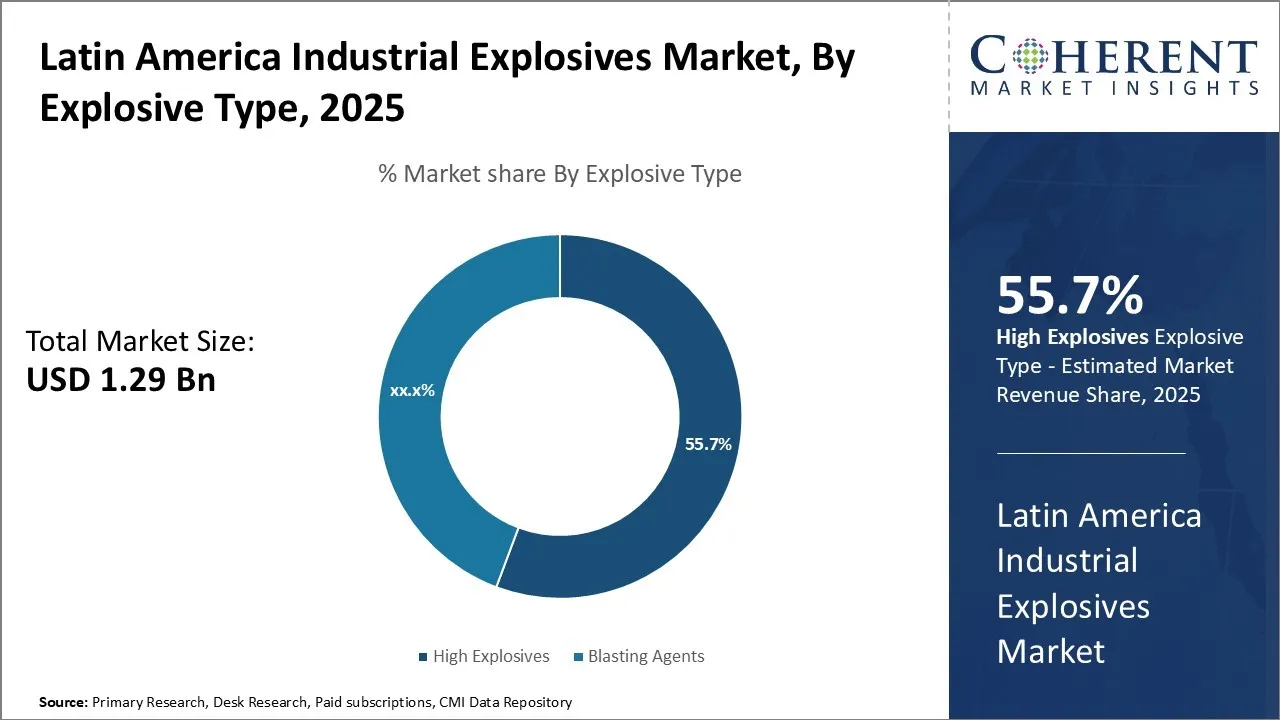 Latin America Industrial Explosives Market, By Explosive Type, 2025

% Market share By Explosive Type

Total Market Size:
USD 1.29 Bn

xx.x%

55.7%

High Explosives  Blasting Agents

Source: Primary Research, Desk Research, Paid subscriptions, CMI Data Repository

COHERENT
MARKET INSIGHTS

55.7%
High Explosives Explosive Type - Estimated Market Revenue Share, 2025

Latin America Industrial Explosives Market